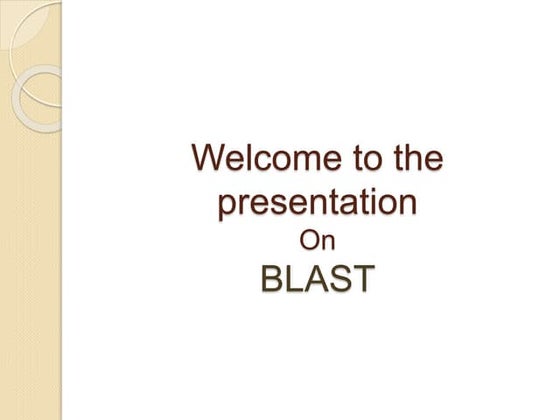 Welcome to the presentation
On
BLAST